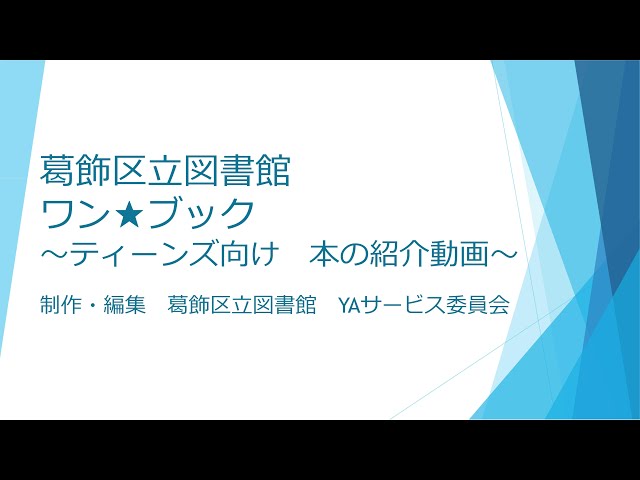 葛飾区立図書館
ワン★ブック
～ティーンズ向け　本の紹介動画～

制作・編集　葛飾区立図書館　YAサービス委員会